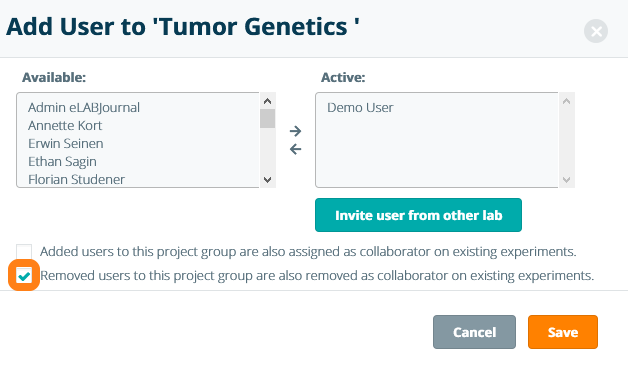 Add User to 'Tumor Genetics '

Available:

Admin eLABJournal
Annette Kort
Erwin Seinen
Ethan Sagin
Florian Studener

Active:

Demo User

Invite user from other lab

Added users to this project group are also assigned as collaborator on existing experiments.

Removed users to this project group are also removed as collaborator on existing experiments.

Cancel

Save